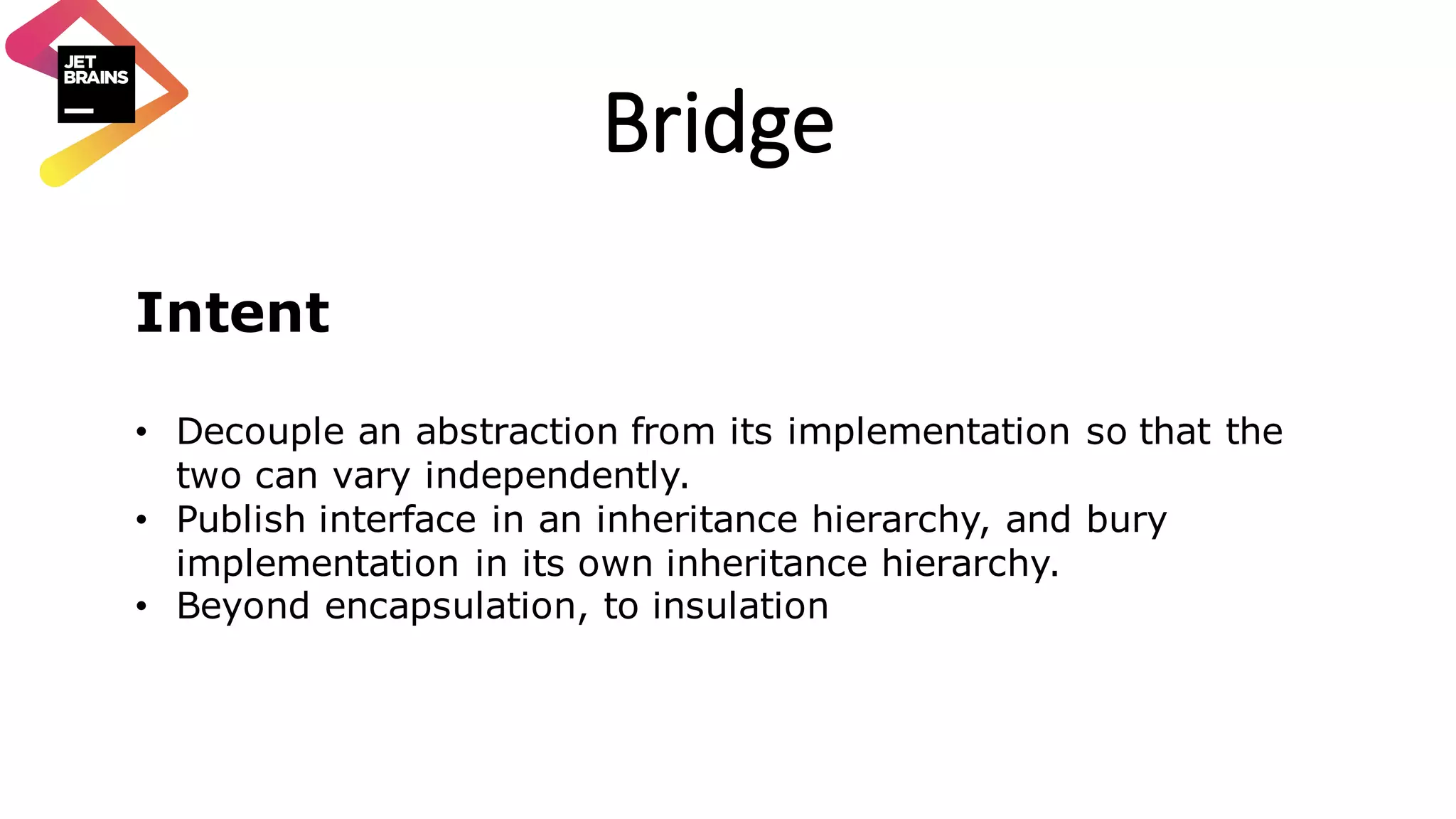 JET
BRAINS

Bridge

Intent

• Decouple an abstraction from its implementation so that the two can vary independently.
• Publish interface in an inheritance hierarchy, and bury implementation in its own inheritance hierarchy.
• Beyond encapsulation, to insulation